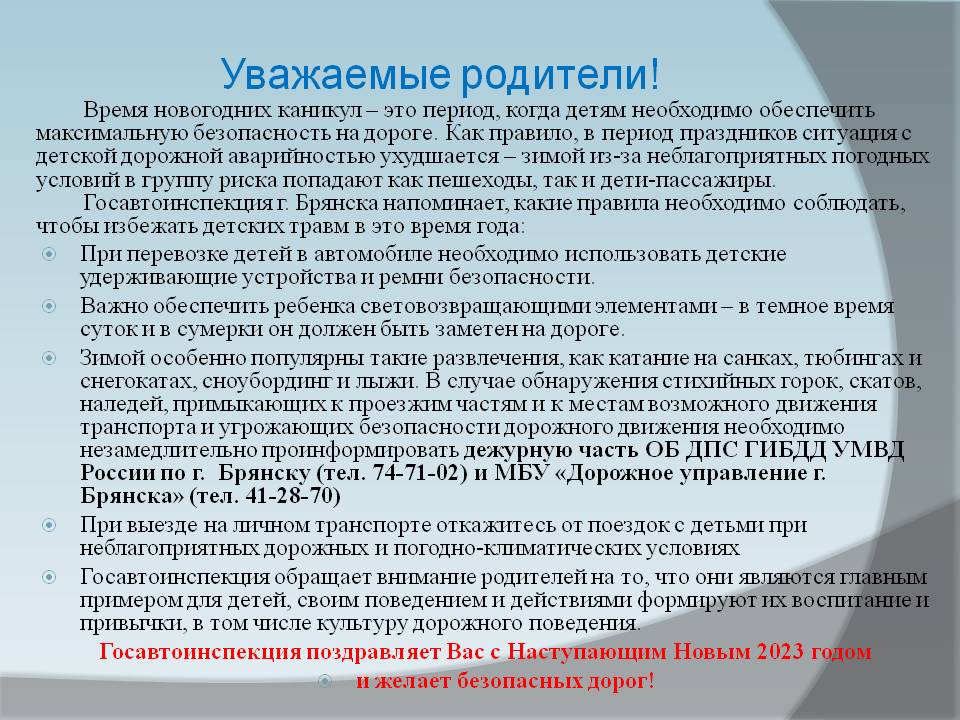 Уважаемые родители!

Время новогодних каникул – это период, когда детям необходимо обеспечить максимальную безопасность на дороге. Как правило, в период праздников ситуация с детской дорожной аварийностью ухудшается – зимой из-за неблагоприятных погодных условий в группу риска попадают как пешеходы, так и дети-пассажиры.

Госавтоинспекция г. Брянска напоминает, какие правила необходимо соблюдать, чтобы избежать детских травм в это время года:

При перевозке детей в автомобиле необходимо использовать детские удерживающие устройства и ремни безопасности.

Важно обеспечить ребенка световозвращающими элементами – в темное время суток и в сумерки он должен быть заметен на дороге.

Зимой особенно популярны такие развлечения, как катание на санках, тюбингах и снегокатах, сноубординг и лыжи. В случае обнаружения стихийных горок, скатов, наледей, примыкающих к проезжим частям и к местам возможного движения транспорта и угрожающих безопасности дорожного движения необходимо незамедлительно проинформировать дежурную часть ОБ ДПС ГИБДД УМВД России по г. Брянску (тел. 74-71-02) и МБУ «Дорожное управление г. Брянска» (тел. 41-28-70)

При выезде на личном транспорте откажитесь от поездок с детьми при неблагоприятных дорожных и погодно-климатических условиях

Госавтоинспекция обращает внимание родителей на то, что они являются главным примером для детей, своим поведением и действиями формируют их воспитание и привычки, в том числе культуру дорожного поведения.

Госавтоинспекция поздравляет Вас с Наступающим Новым 2023 годом и желает безопасных дорог!